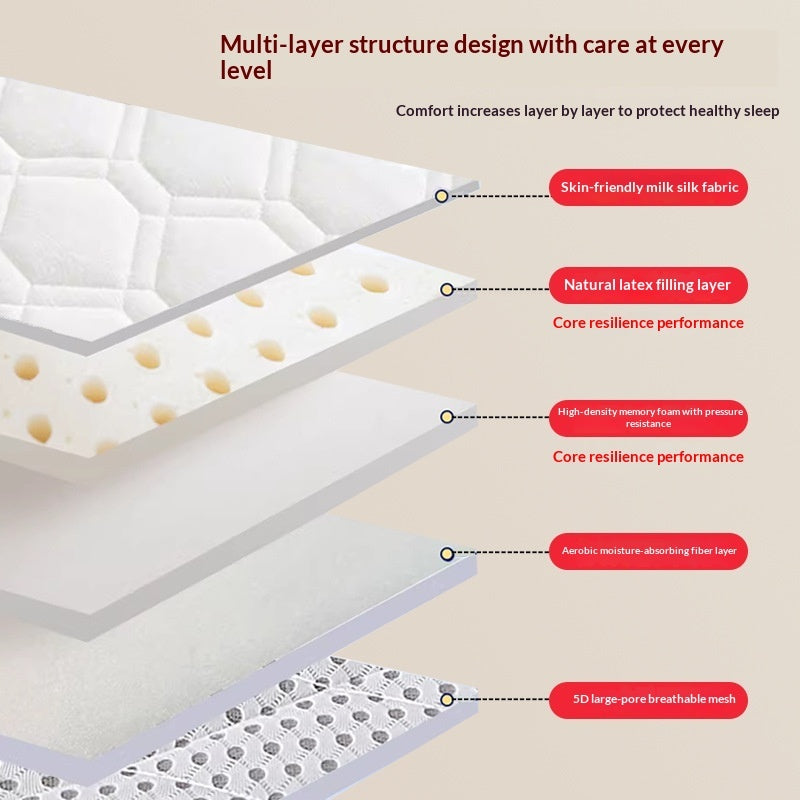 Multi-layer structure design with care at every level

Comfort increases layer by layer to protect healthy sleep

Skin-friendly milk silk fabric

Natural latex filling layer

Core resilience performance

High-density memory foam with pressure resistance

Core resilience performance

Aerobic moisture-absorbing fiber layer

5D large-pore breathable mesh